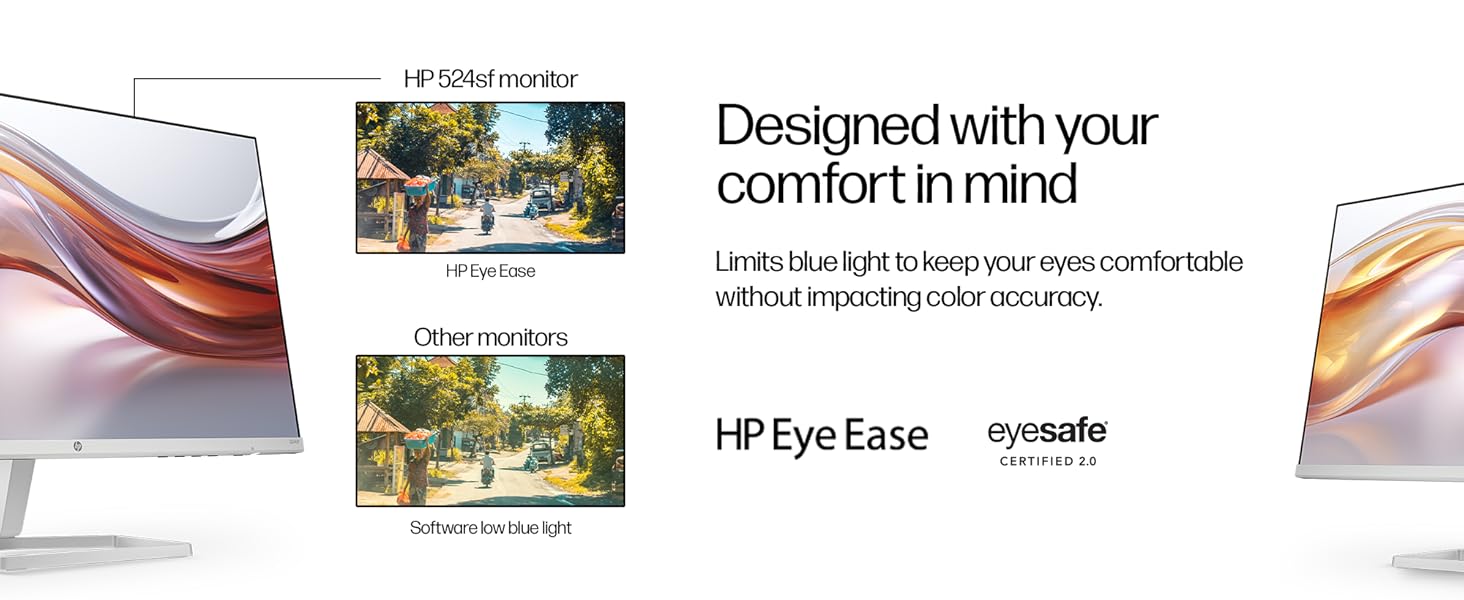 HP 524sf monitor

HP Eye Ease

Other monitors

Software low blue light

Designed with your comfort in mind

Limits blue light to keep your eyes comfortable without impacting color accuracy.

HP Eye Ease

eyesafe
CERTIFIED 2.0